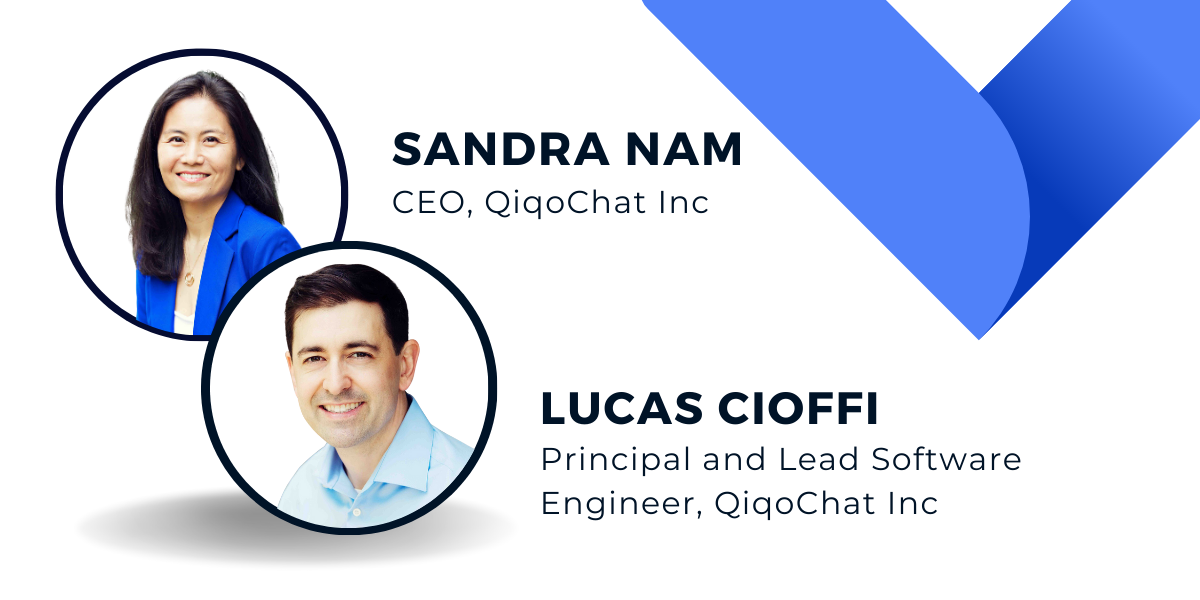 SANDRA NAM
CEO, QiqoChat Inc

LUCAS CIOFFI
Principal and Lead Software Engineer, QiqoChat Inc